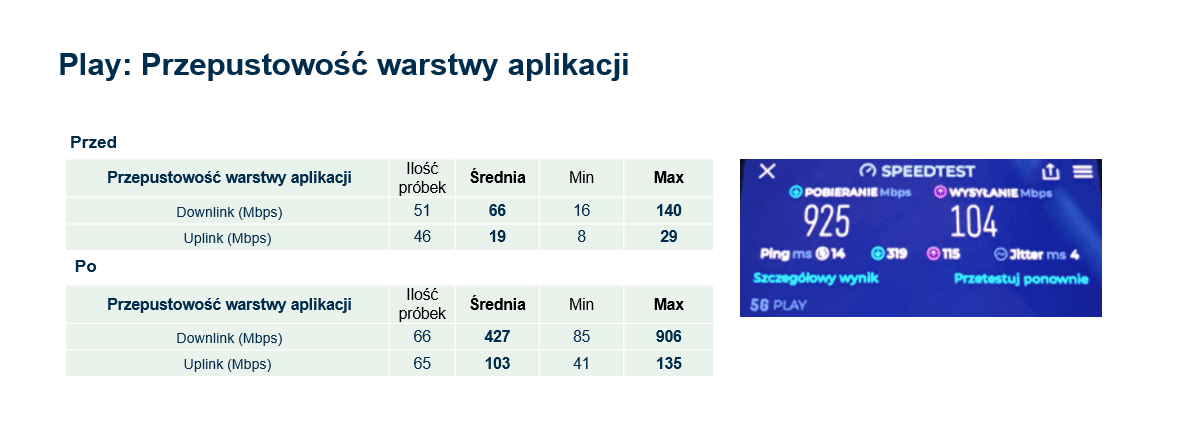 Play: Przepustowość warstwy aplikacji

Przed

| Przepustowość warstwy aplikacji | Ilość próbek | Średnia | Min | Max |
|---|---|---|---|---|
| Downlink (Mbps) | 51 | 66 | 16 | 140 |
| Uplink (Mbps) | 46 | 19 | 8 | 29 |

Po

| Przepustowość warstwy aplikacji | Ilość próbek | Średnia | Min | Max |
|---|---|---|---|---|
| Downlink (Mbps) | 66 | 427 | 85 | 906 |
| Uplink (Mbps) | 65 | 103 | 41 | 135 |

SPEEDTEST
POBIERANIE Mbps
925
WYSYŁANIE Mbps
104
Ping ms 14 319 115 Jitter ms 4
Szczegółowy wynik
Przetestuj ponownie
5G PLAY